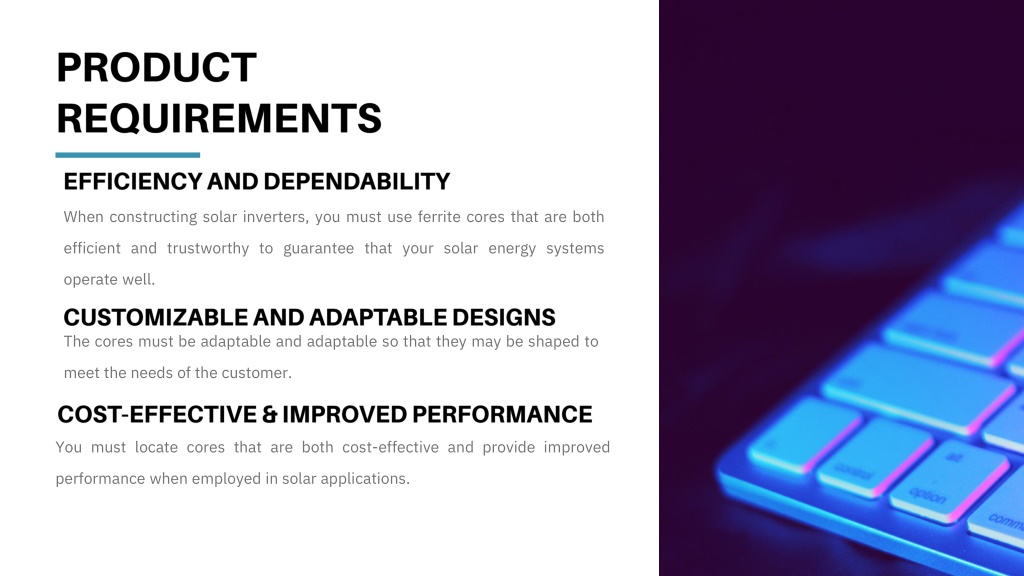 PRODUCT REQUIREMENTS

EFFICIENCY AND DEPENDABILITY

When constructing solar inverters, you must use ferrite cores that are both efficient and trustworthy to guarantee that your solar energy systems operate well.

CUSTOMIZABLE AND ADAPTABLE DESIGNS

The cores must be adaptable and adaptable so that they may be shaped to meet the needs of the customer.

COST-EFFECTIVE & IMPROVED PERFORMANCE

You must locate cores that are both cost-effective and provide improved performance when employed in solar applications.

control
alt
option
comm